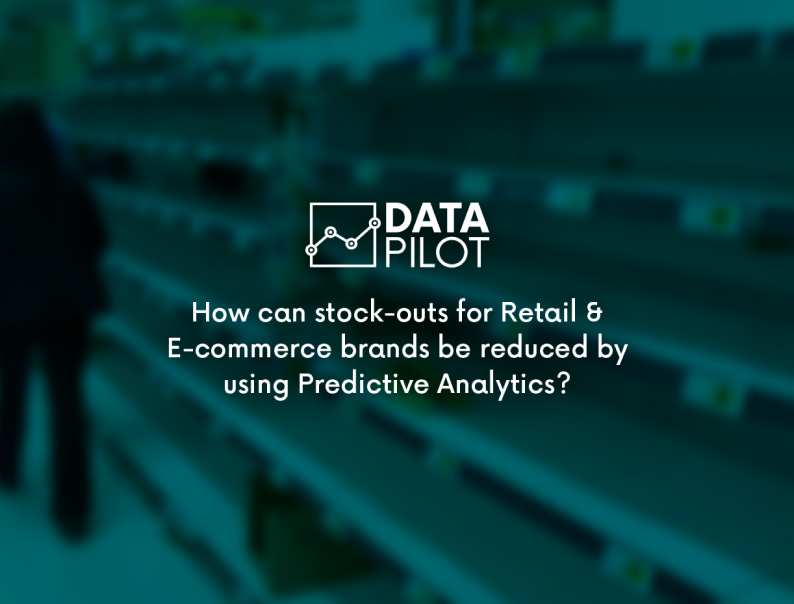 DATA
PILOT

How can stock-outs for Retail & E-commerce brands be reduced by using Predictive Analytics?